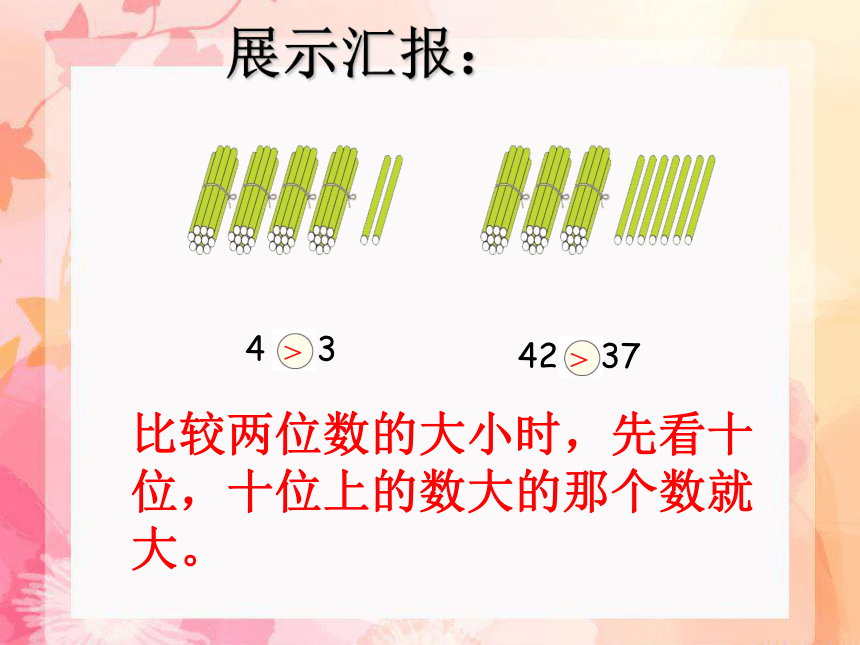 展示汇报：

4 > 3

42 > 37

比较两位数的大小时，先看十位，十位上的数大的那个数就大。